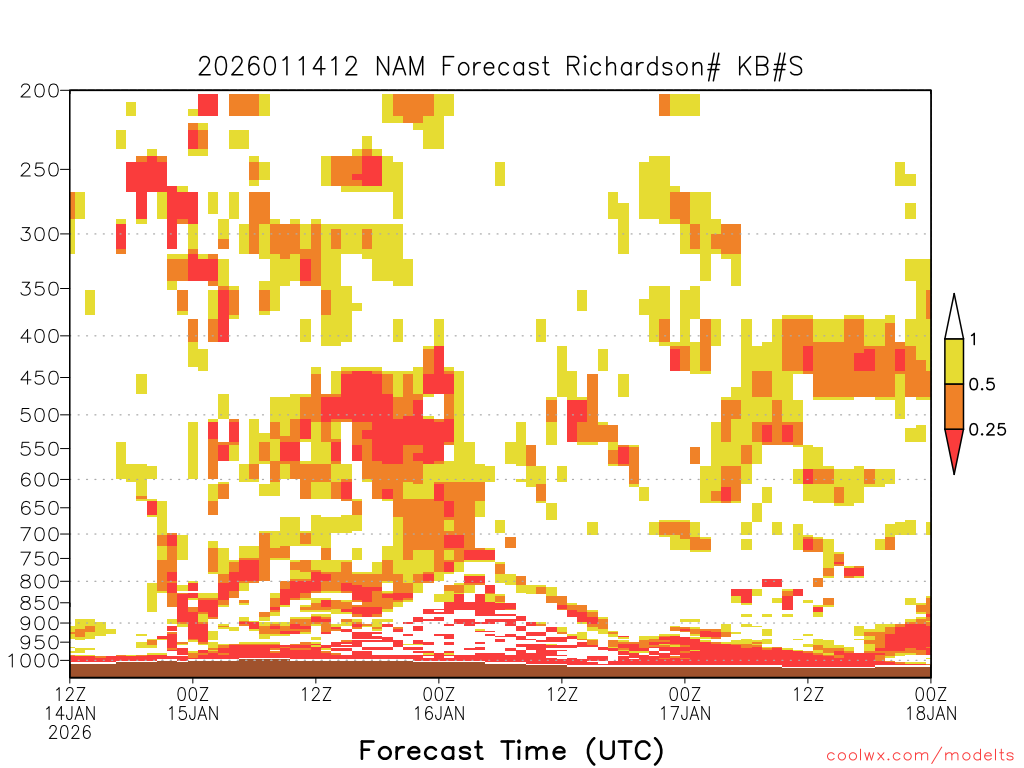 2026011412 NAM Forecast Richardson# KB#S

200
250
300
350
400
450
500
550
600
650
700
750
800
850
900
950
1000

1
0.5
0.25

12Z 14JAN 2026
00Z 15JAN
12Z
00Z 16JAN
12Z
00Z 17JAN
12Z
00Z 18JAN

Forecast Time (UTC)

coolwx.com/modelts